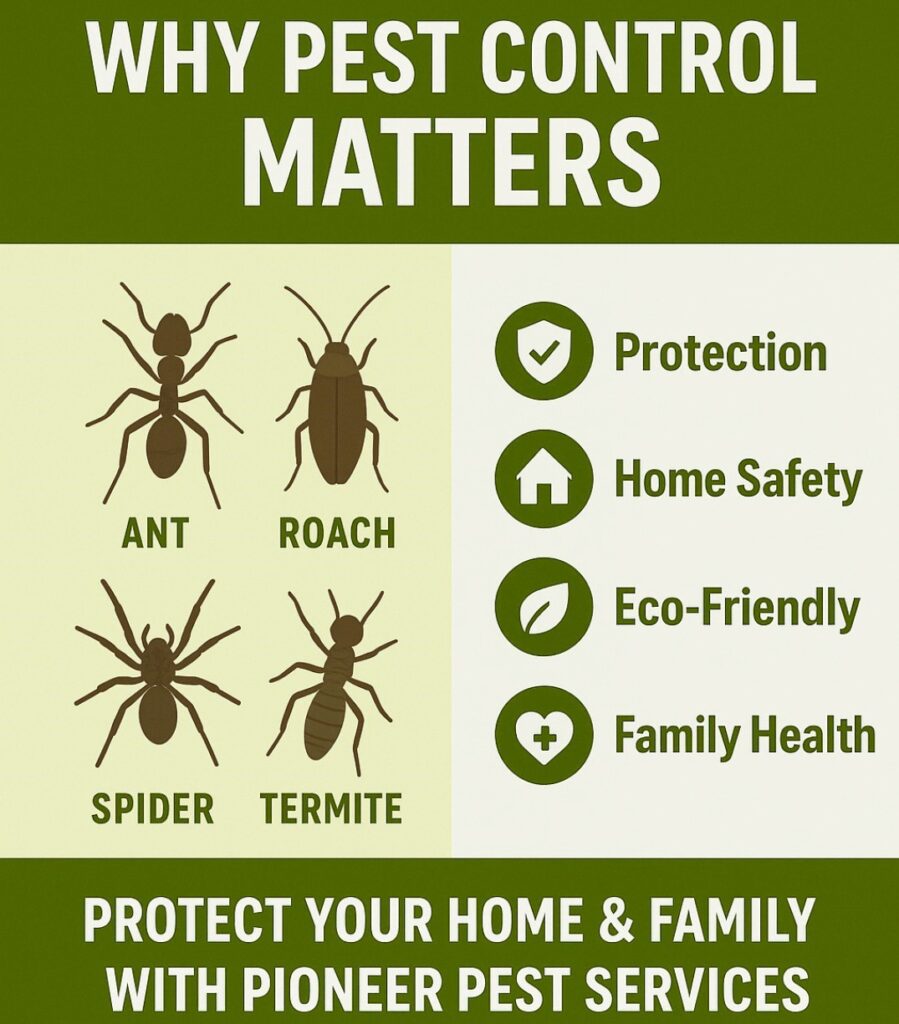 WHY PEST CONTROL MATTERS

ANT ROACH

SPIDER TERMITE

Protection

Home Safety

Eco-Friendly

Family Health

PROTECT YOUR HOME & FAMILY WITH PIONEER PEST SERVICES